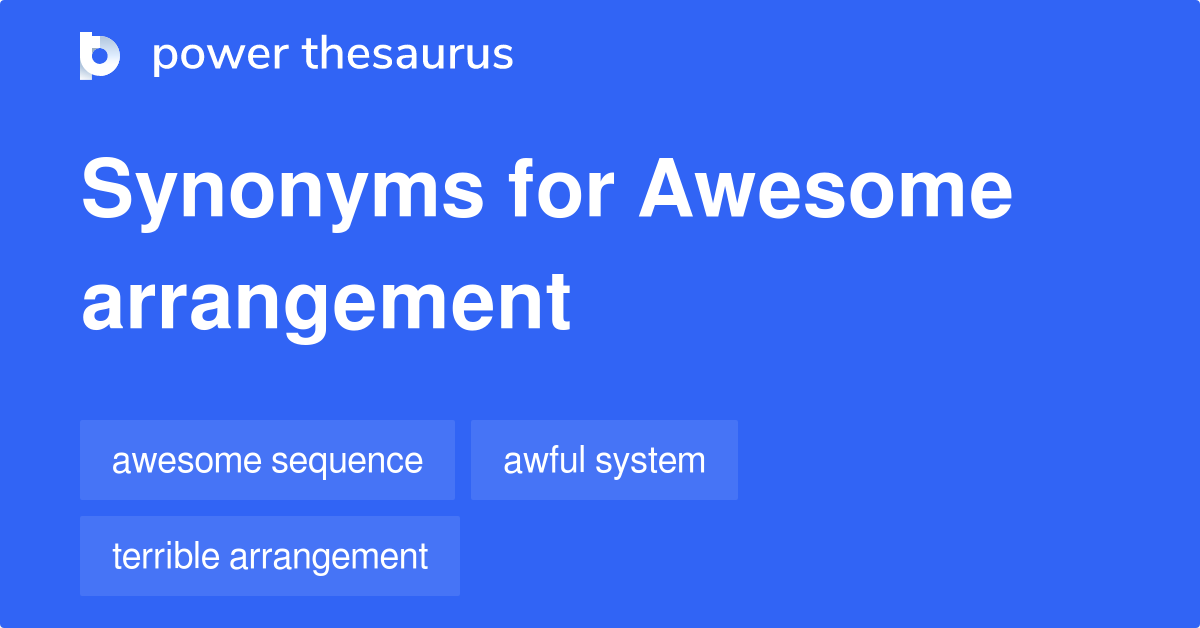 power thesaurus

Synonyms for Awesome arrangement

awesome sequence

awful system

terrible arrangement